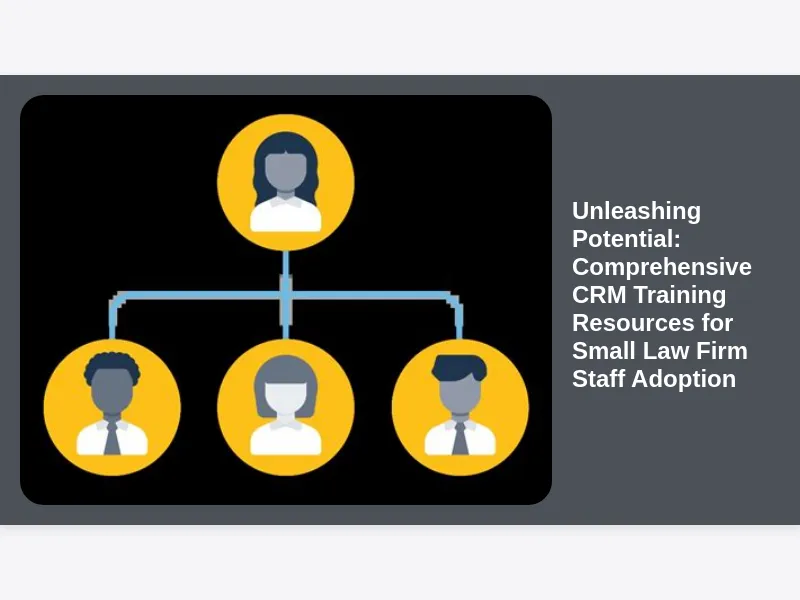 Unleashing Potential: Comprehensive CRM Training Resources for Small Law Firm Staff Adoption